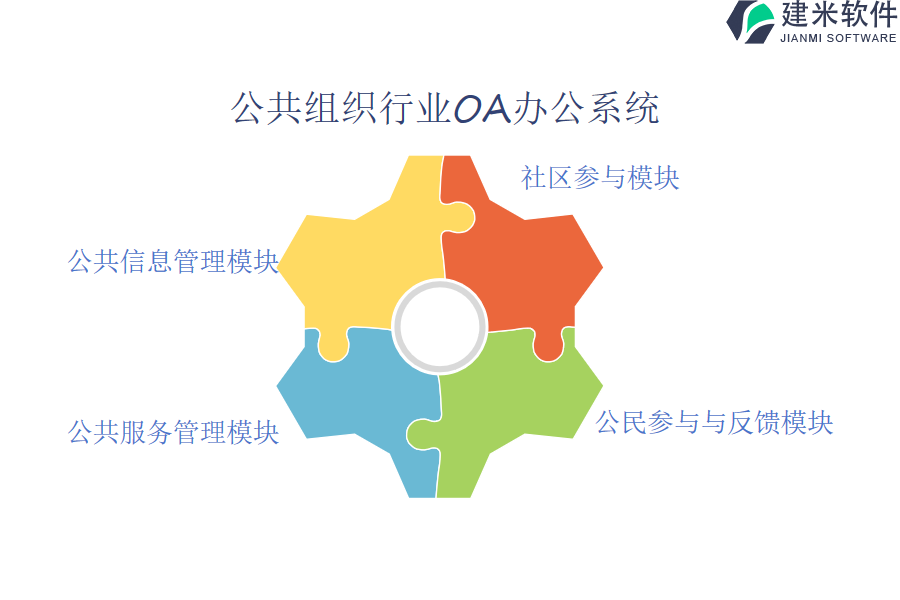 建米软件
JIANMI SOFTWARE

公共组织行业OA办公系统

社区参与模块

公共信息管理模块

公共服务管理模块

公民参与与反馈模块